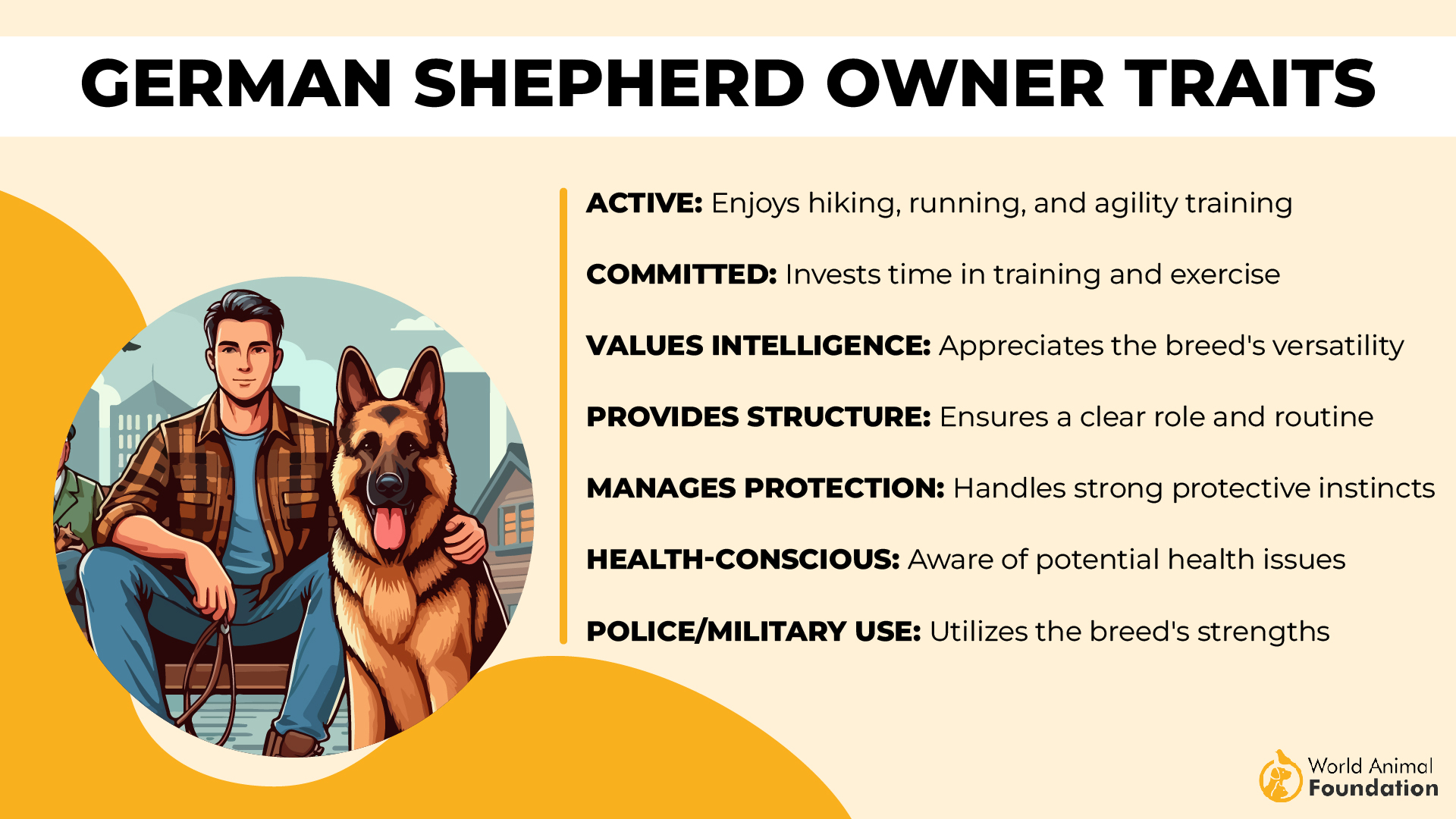 GERMAN SHEPHERD OWNER TRAITS

ACTIVE: Enjoys hiking, running, and agility training

COMMITTED: Invests time in training and exercise

VALUES INTELLIGENCE: Appreciates the breed's versatility

PROVIDES STRUCTURE: Ensures a clear role and routine

MANAGES PROTECTION: Handles strong protective instincts

HEALTH-CONSCIOUS: Aware of potential health issues

POLICE/MILITARY USE: Utilizes the breed's strengths

World Animal Foundation